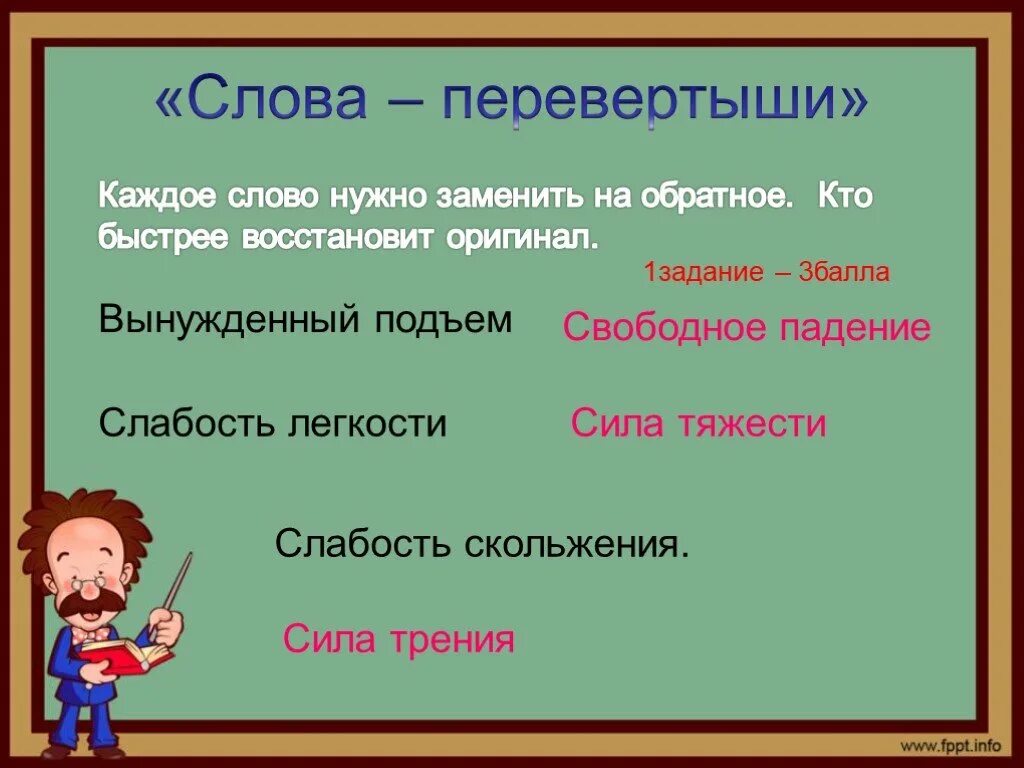 «Слова – перевертыши»

Каждое слово нужно заменить на обратное. Кто быстрее восстановит оригинал.

1задание – 3балла

Вынужденный подъем

Свободное падение

Слабость легкости

Сила тяжести

Слабость скольжения.

Сила трения

www.fppt.info